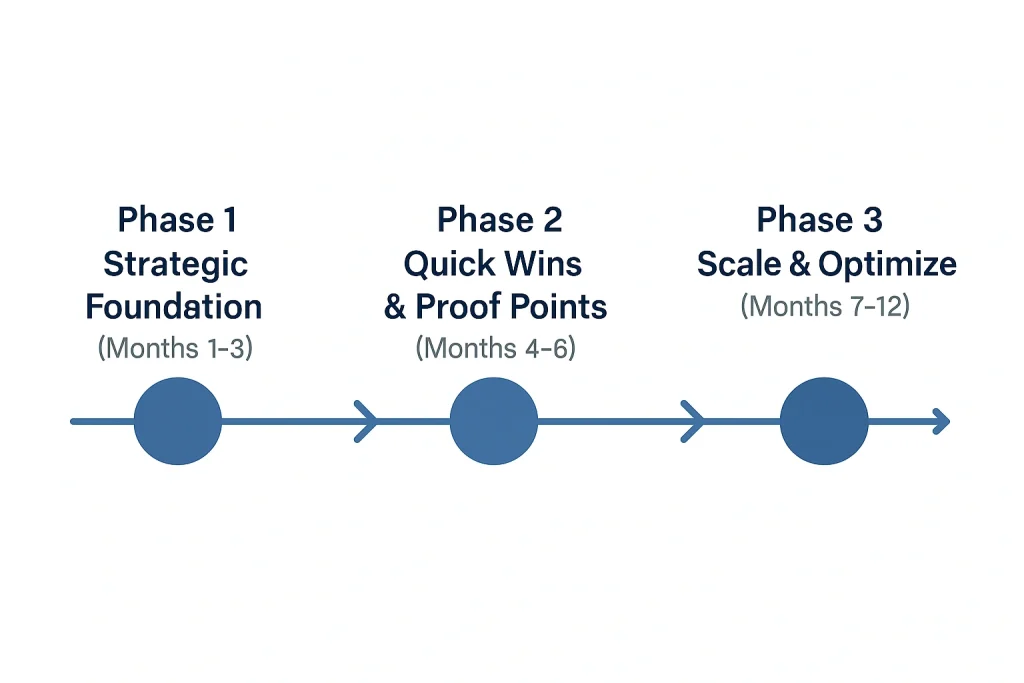 Phase 1
Strategic Foundation
(Months 1-3)

Phase 2
Quick Wins & Proof Points
(Months 4-6)

Phase 3
Scale & Optimize
(Months 7-12)